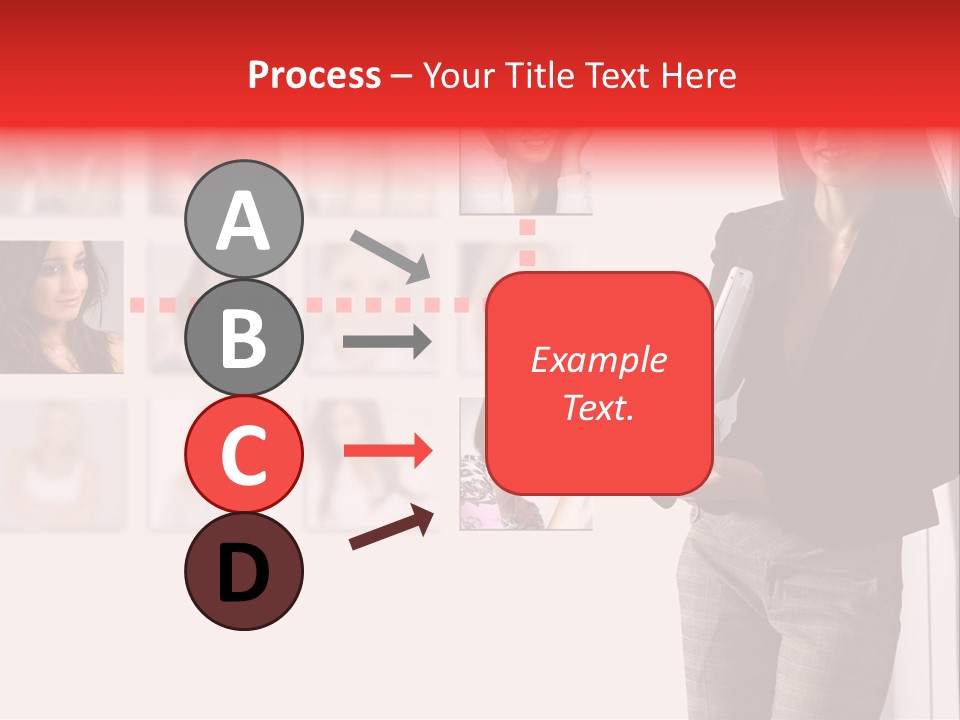 Process – Your Title Text Here

A

B

C

D

Example Text.